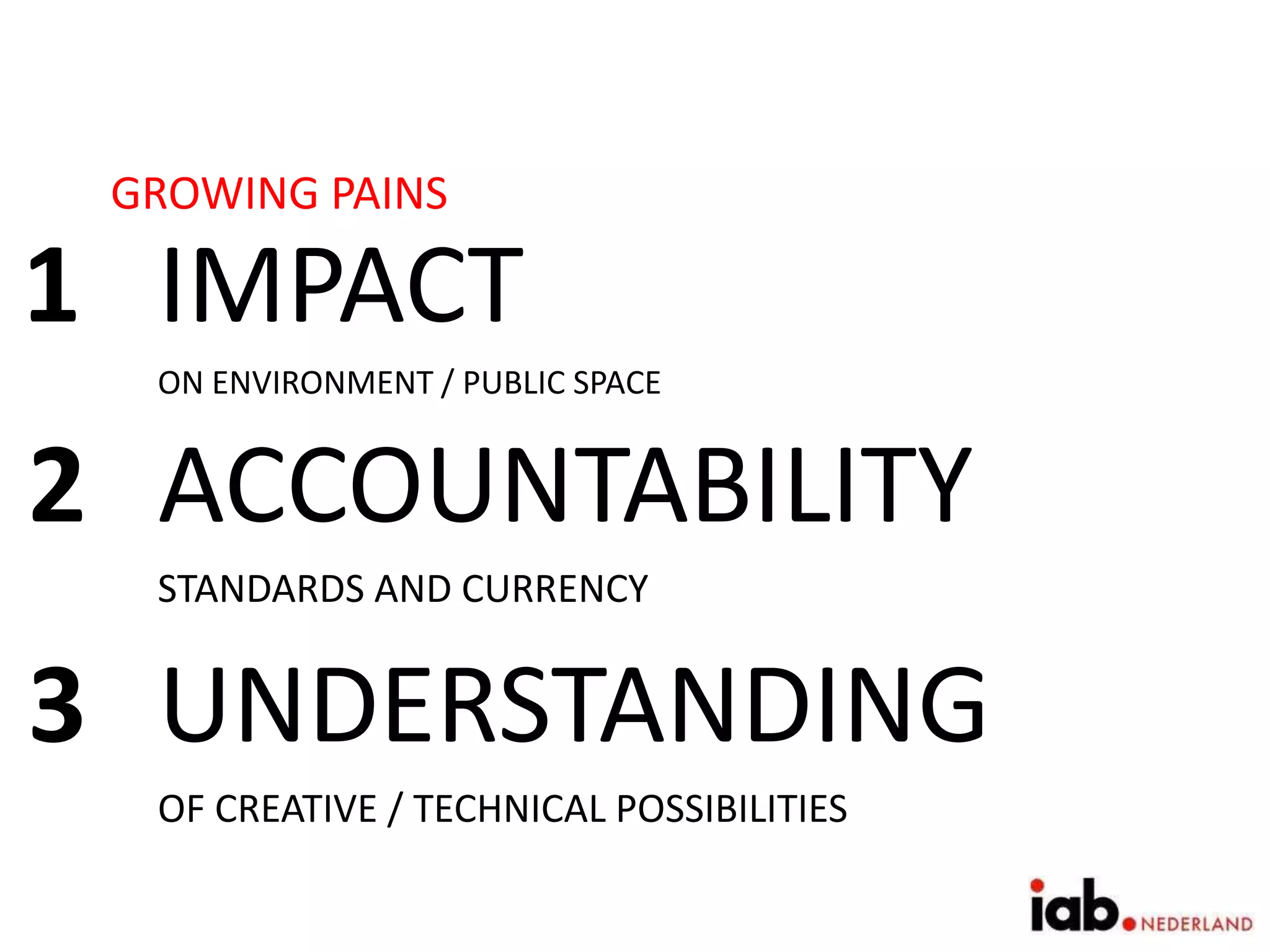 GROWING PAINS

1 IMPACT

ON ENVIRONMENT / PUBLIC SPACE

2 ACCOUNTABILITY

STANDARDS AND CURRENCY

3 UNDERSTANDING

OF CREATIVE / TECHNICAL POSSIBILITIES

iab. NEDERLAND